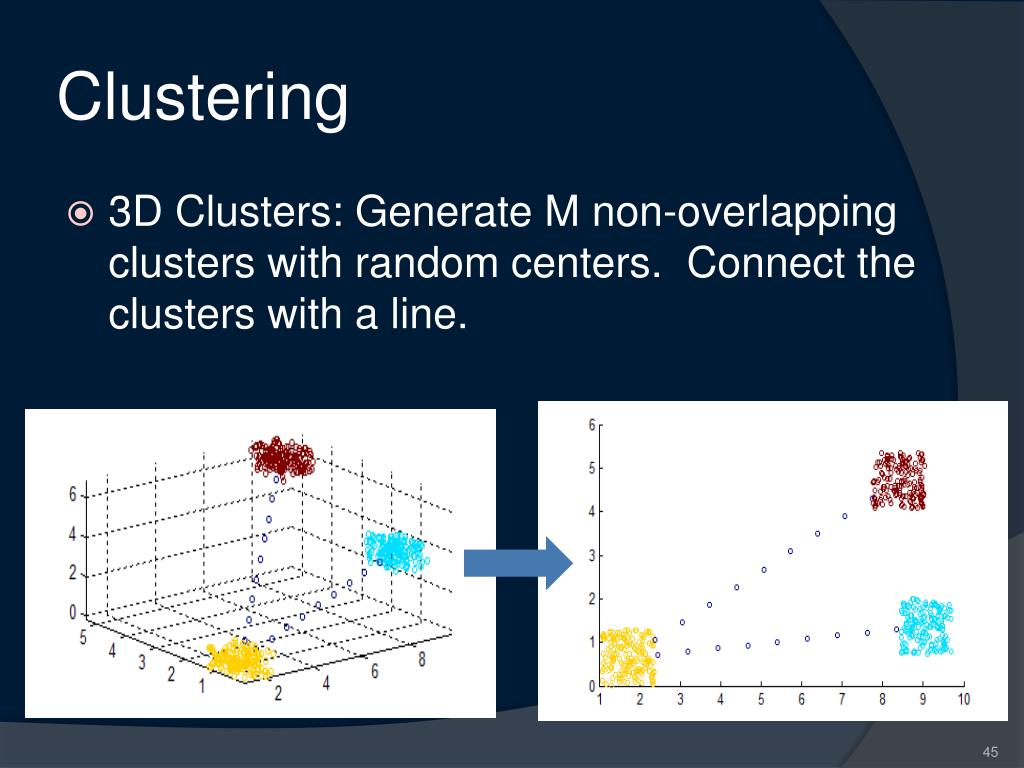 Clustering

3D Clusters: Generate M non-overlapping clusters with random centers. Connect the clusters with a line.

6
4
2
0
5
4
3
2
1
2
4
6
8

6
5
4
3
2
1
0
1
2
3
4
5
6
7
8
9
10

45